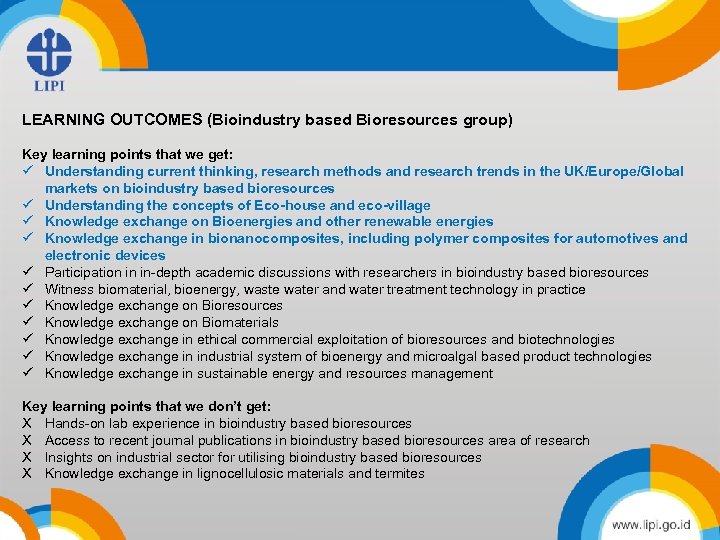 LIPI

LEARNING OUTCOMES (Bioindustry based Bioresources group)

Key learning points that we get:
✓ Understanding current thinking, research methods and research trends in the UK/Europe/Global markets on bioindustry based bioresources
✓ Understanding the concepts of Eco-house and eco-village
✓ Knowledge exchange on Bioenergies and other renewable energies
✓ Knowledge exchange in bionanocomposites, including polymer composites for automotives and electronic devices
✓ Participation in in-depth academic discussions with researchers in bioindustry based bioresources
✓ Witness biomaterial, bioenergy, waste water and water treatment technology in practice
✓ Knowledge exchange on Bioresources
✓ Knowledge exchange on Biomaterials
✓ Knowledge exchange in ethical commercial exploitation of bioresources and biotechnologies
✓ Knowledge exchange in industrial system of bioenergy and microalgal based product technologies
✓ Knowledge exchange in sustainable energy and resources management

Key learning points that we don't get:
X Hands-on lab experience in bioindustry based bioresources
X Access to recent journal publications in bioindustry based bioresources area of research
X Insights on industrial sector for utilising bioindustry based bioresources
X Knowledge exchange in lignocellulosic materials and termites

www.lipi.go.id